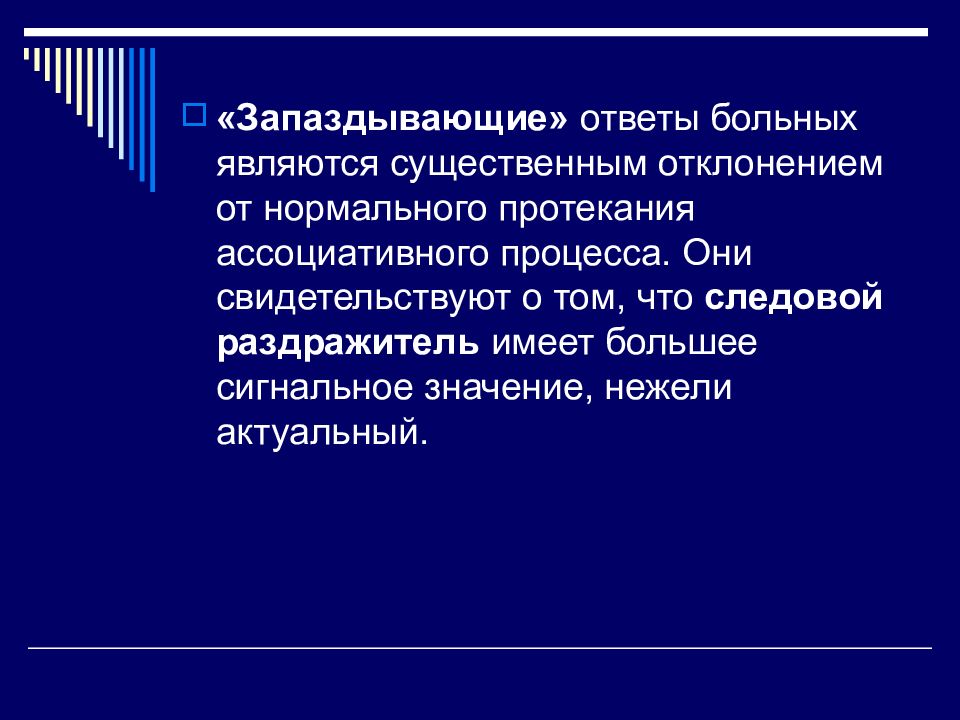 «Запаздывающие» ответы больных являются существенным отклонением от нормального протекания ассоциативного процесса. Они свидетельствуют о том, что следовой раздражитель имеет большее сигнальное значение, нежели актуальный.